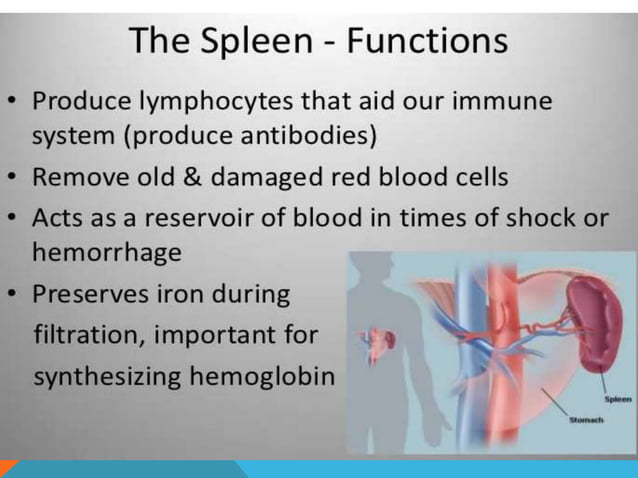 The Spleen - Functions

• Produce lymphocytes that aid our immune system (produce antibodies)
• Remove old & damaged red blood cells
• Acts as a reservoir of blood in times of shock or hemorrhage
• Preserves iron during filtration, important for synthesizing hemoglobin

Spleen
Stomach